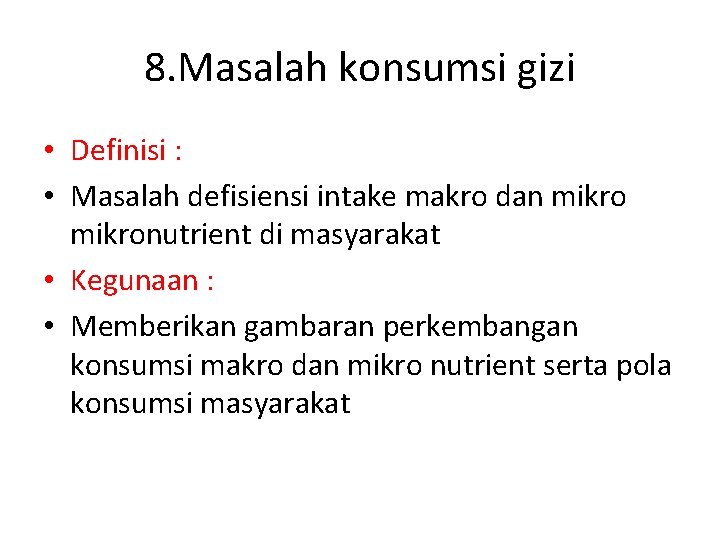 8.Masalah konsumsi gizi

• Definisi :

• Masalah defisiensi intake makro dan mikro mikronutrient di masyarakat

• Kegunaan :

• Memberikan gambaran perkembangan konsumsi makro dan mikro nutrient serta pola konsumsi masyarakat